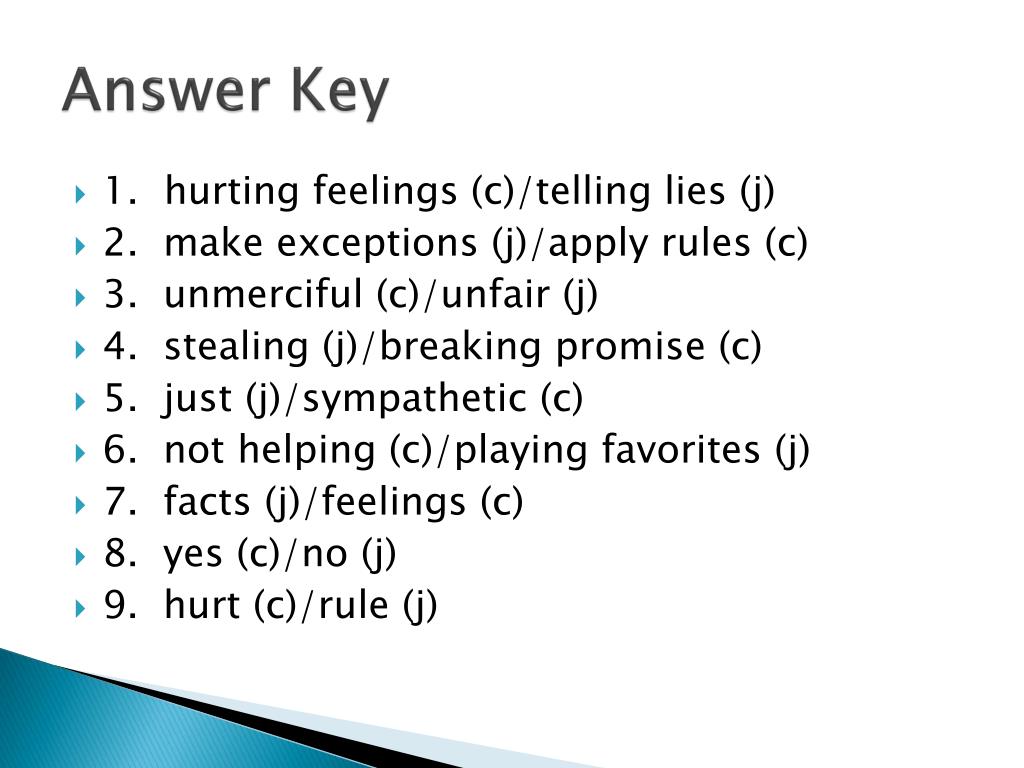 Answer Key

1. hurting feelings (c)/telling lies (j)
2. make exceptions (j)/apply rules (c)
3. unmerciful (c)/unfair (j)
4. stealing (j)/breaking promise (c)
5. just (j)/sympathetic (c)
6. not helping (c)/playing favorites (j)
7. facts (j)/feelings (c)
8. yes (c)/no (j)
9. hurt (c)/rule (j)